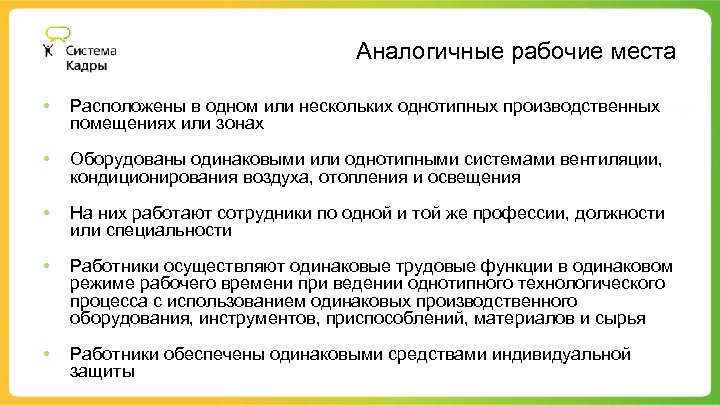 Система Кадры

Аналогичные рабочие места

• Расположены в одном или нескольких однотипных производственных помещениях или зонах

• Оборудованы одинаковыми или однотипными системами вентиляции, кондиционирования воздуха, отопления и освещения

• На них работают сотрудники по одной и той же профессии, должности или специальности

• Работники осуществляют одинаковые трудовые функции в одинаковом режиме рабочего времени при ведении однотипного технологического процесса с использованием одинаковых производственного оборудования, инструментов, приспособлений, материалов и сырья

• Работники обеспечены одинаковыми средствами индивидуальной защиты